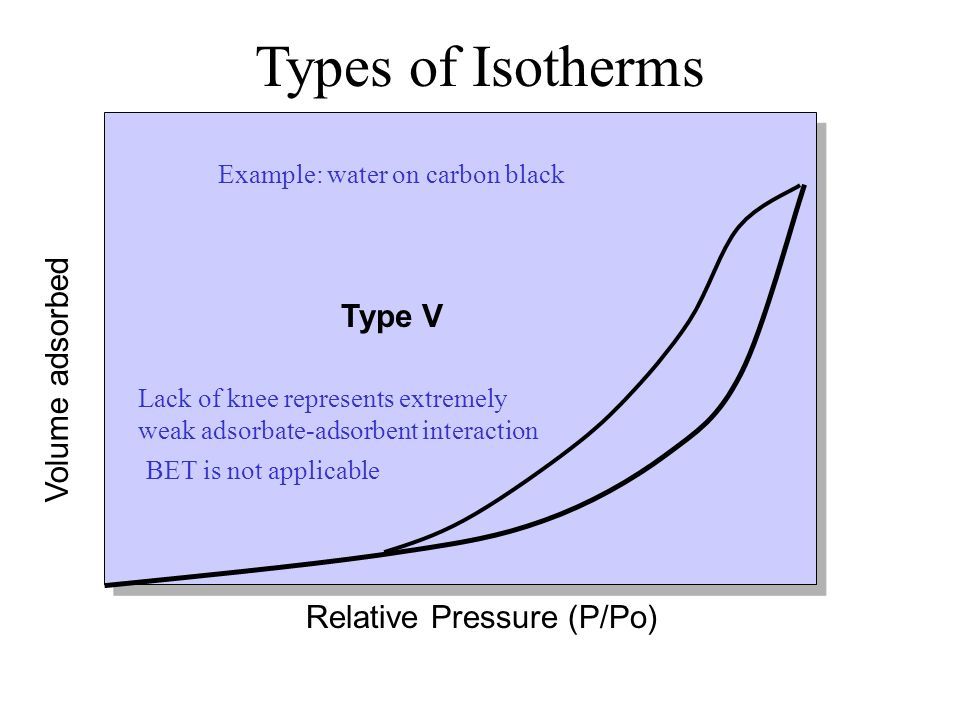 Types of Isotherms

Example: water on carbon black

Volume adsorbed

Type V

Lack of knee represents extremely weak adsorbate-adsorbent interaction

BET is not applicable

Relative Pressure (P/Po)